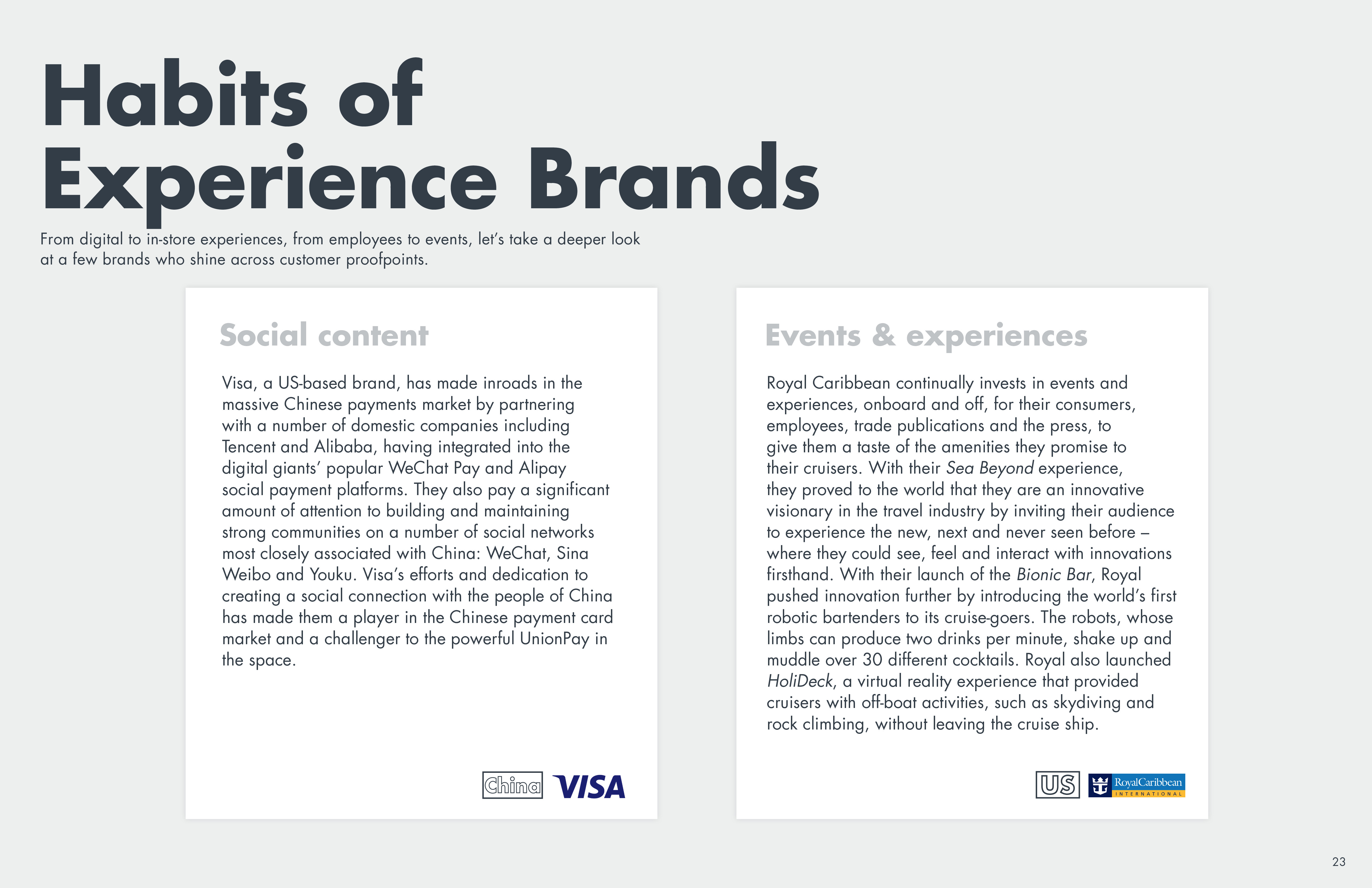 Habits of Experience Brands

From digital to in-store experiences, from employees to events, let's take a deeper look at a few brands who shine across customer proofpoints.

Social content

Visa, a US-based brand, has made inroads in the massive Chinese payments market by partnering with a number of domestic companies including Tencent and Alibaba, having integrated into the digital giants' popular WeChat Pay and Alipay social payment platforms. They also pay a significant amount of attention to building and maintaining strong communities on a number of social networks most closely associated with China: WeChat, Sina Weibo and Youku. Visa's efforts and dedication to creating a social connection with the people of China has made them a player in the Chinese payment card market and a challenger to the powerful UnionPay in the space.

China VISA

Events & experiences

Royal Caribbean continually invests in events and experiences, onboard and off, for their consumers, employees, trade publications and the press, to give them a taste of the amenities they promise to their cruisers. With their Sea Beyond experience, they proved to the world that they are an innovative visionary in the travel industry by inviting their audience to experience the new, next and never seen before – where they could see, feel and interact with innovations firsthand. With their launch of the Bionic Bar, Royal pushed innovation further by introducing the world's first robotic bartenders to its cruise-goers. The robots, whose limbs can produce two drinks per minute, shake up and muddle over 30 different cocktails. Royal also launched HoliDeck, a virtual reality experience that provided cruisers with off-boat activities, such as skydiving and rock climbing, without leaving the cruise ship.

US RoyalCaribbean INTERNATIONAL

23